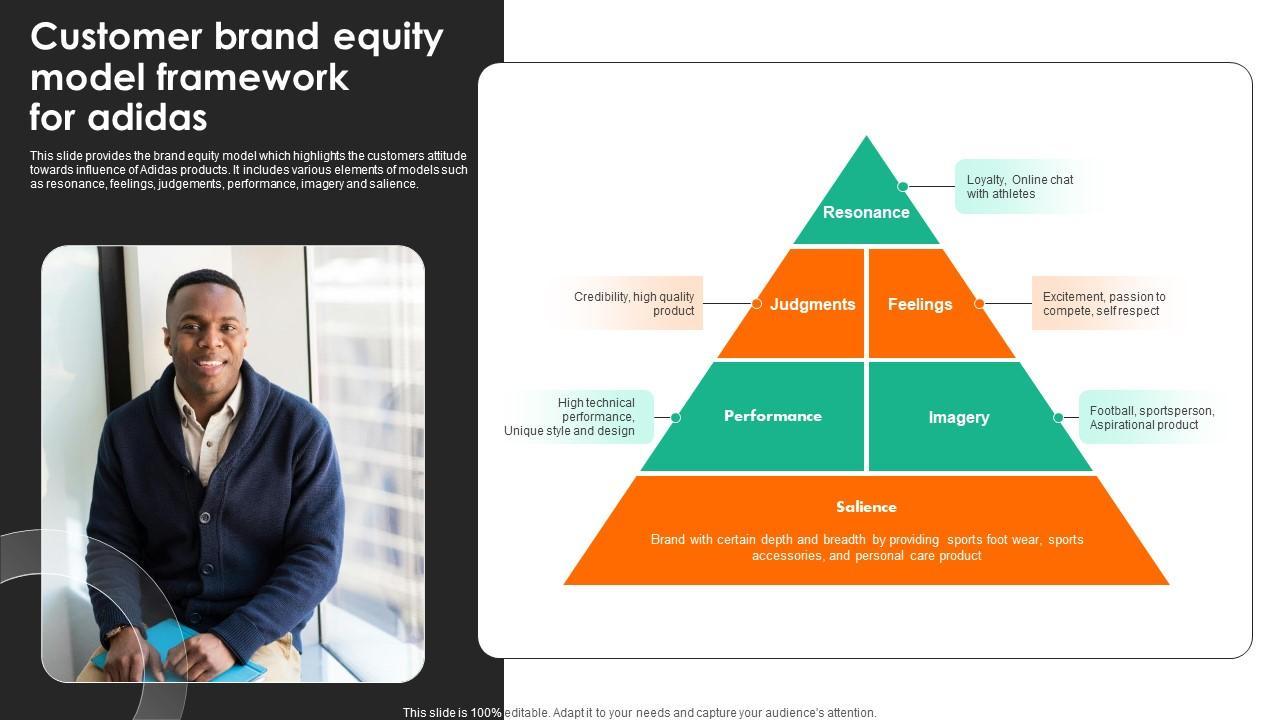 Customer brand equity model framework for adidas

This slide provides the brand equity model which highlights the customers attitude towards influence of Adidas products. It includes various elements of models such as resonance, feelings, judgements, performance, imagery and salience.

Resonance

Loyalty, Online chat with athletes

Credibility, high quality product

Judgments

Feelings

Excitement, passion to compete, self respect

High technical performance, Unique style and design

Performance

Imagery

Football, sportsperson, Aspirational product

Salience

Brand with certain depth and breadth by providing sports foot wear, sports accessories, and personal care product

This slide is 100% editable. Adapt it to your needs and capture your audience's attention.